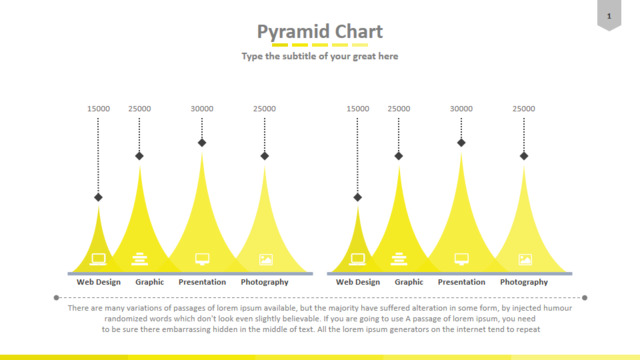 1

Pyramid Chart

Type the subtitle of your great here

15000 25000 30000 25000

Web Design Graphic Presentation Photography

15000 25000 30000 25000

Web Design Graphic Presentation Photography

There are many variations of passages of lorem ipsum available, but the majority have suffered alteration in some form, by injected humour randomized words which don't look even slightly believable. If you are going to use A passage of lorem ipsum, you need to be sure there embarrassing hidden in the middle of text. All the lorem ipsum generators on the internet tend to repeat